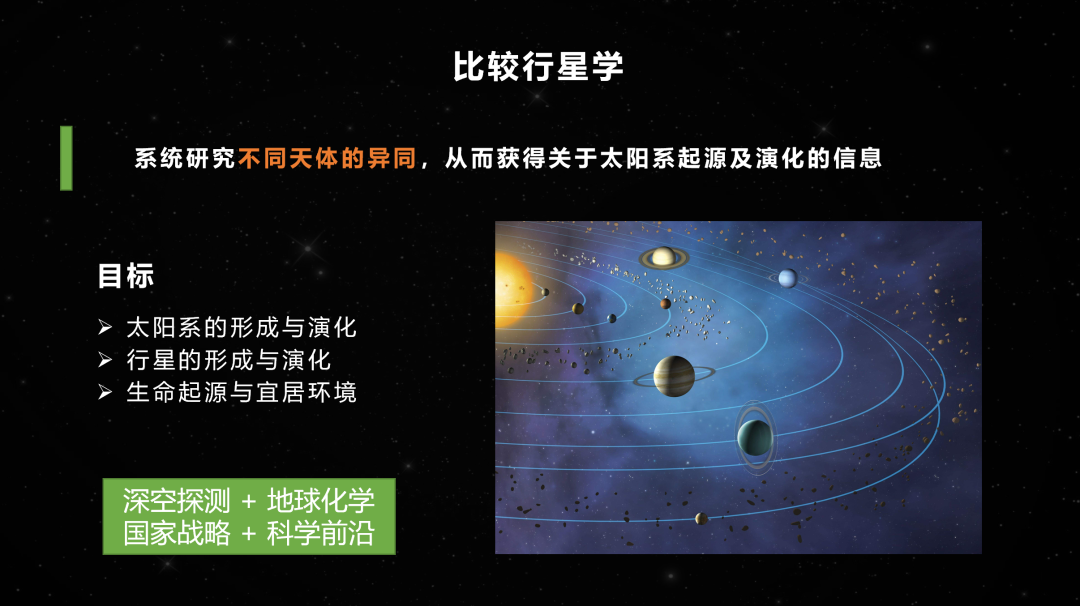 比较行星学

系统研究不同天体的异同，从而获得关于太阳系起源及演化的信息

目标

➢ 太阳系的形成与演化
➢ 行星的形成与演化
➢ 生命起源与宜居环境

深空探测 + 地球化学
国家战略 + 科学前沿